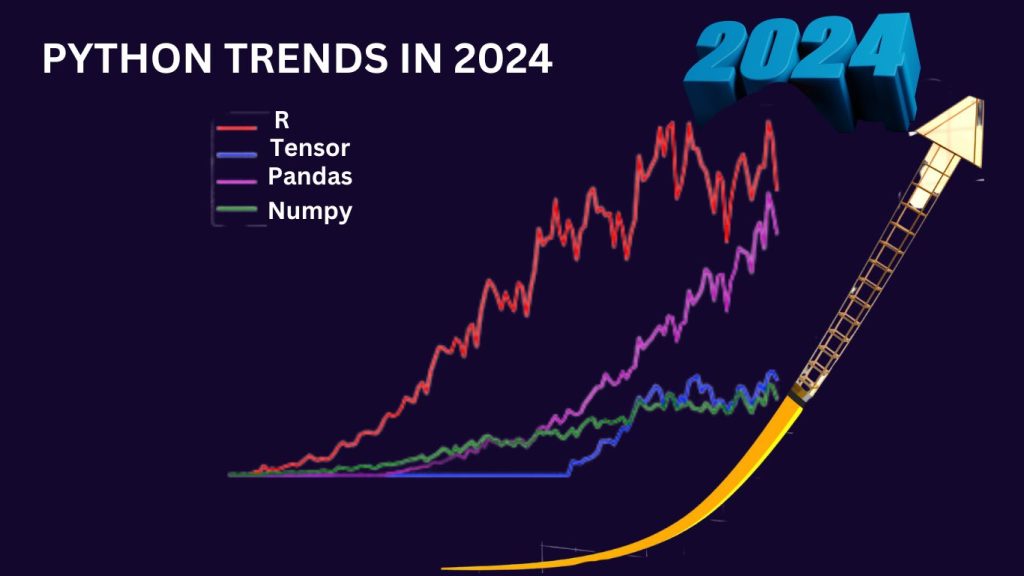 PYTHON TRENDS IN 2024

2024

R
Tensor
Pandas
Numpy